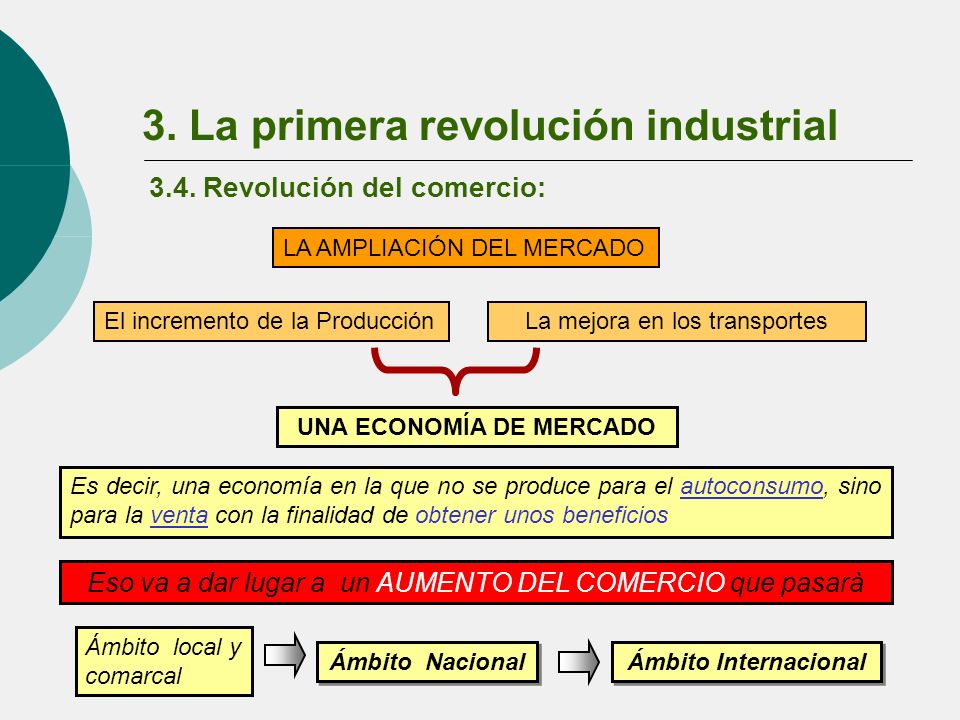 3. La primera revolución industrial

3.4. Revolución del comercio:

LA AMPLIACIÓN DEL MERCADO

El incremento de la Producción

La mejora en los transportes

UNA ECONOMÍA DE MERCADO

Es decir, una economía en la que no se produce para el autoconsumo, sino para la venta con la finalidad de obtener unos beneficios

Eso va a dar lugar a un AUMENTO DEL COMERCIO que pasarà

Ámbito local y comarcal

Ámbito Nacional

Ámbito Internacional